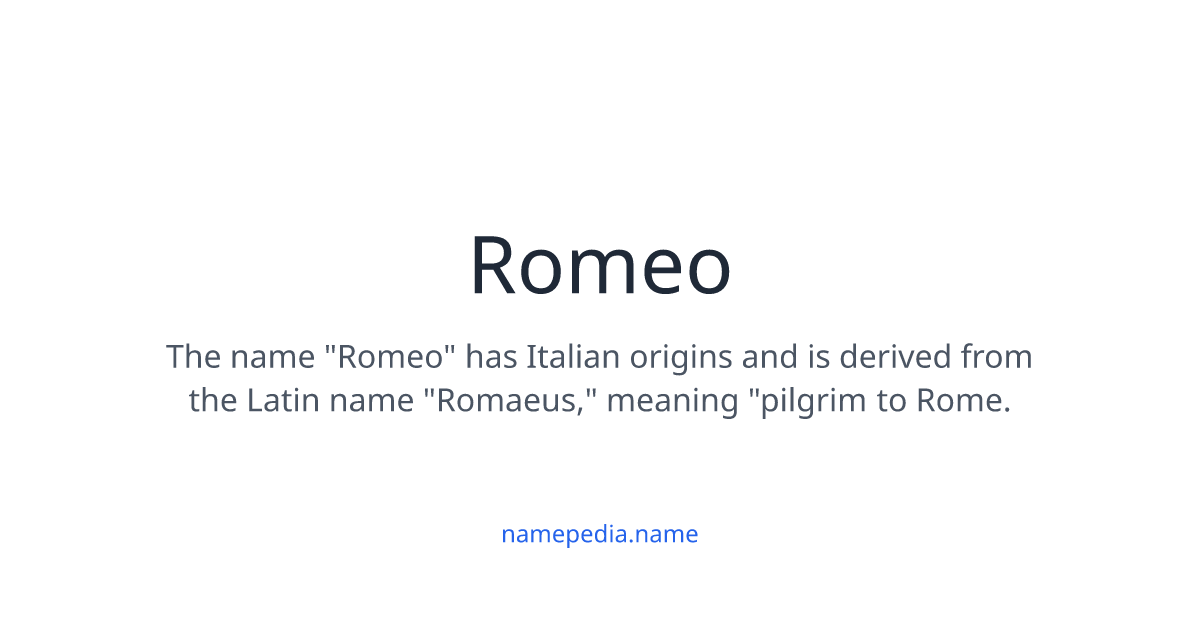 Romeo

The name "Romeo" has Italian origins and is derived from the Latin name "Romaeus," meaning "pilgrim to Rome.

namepedia.name